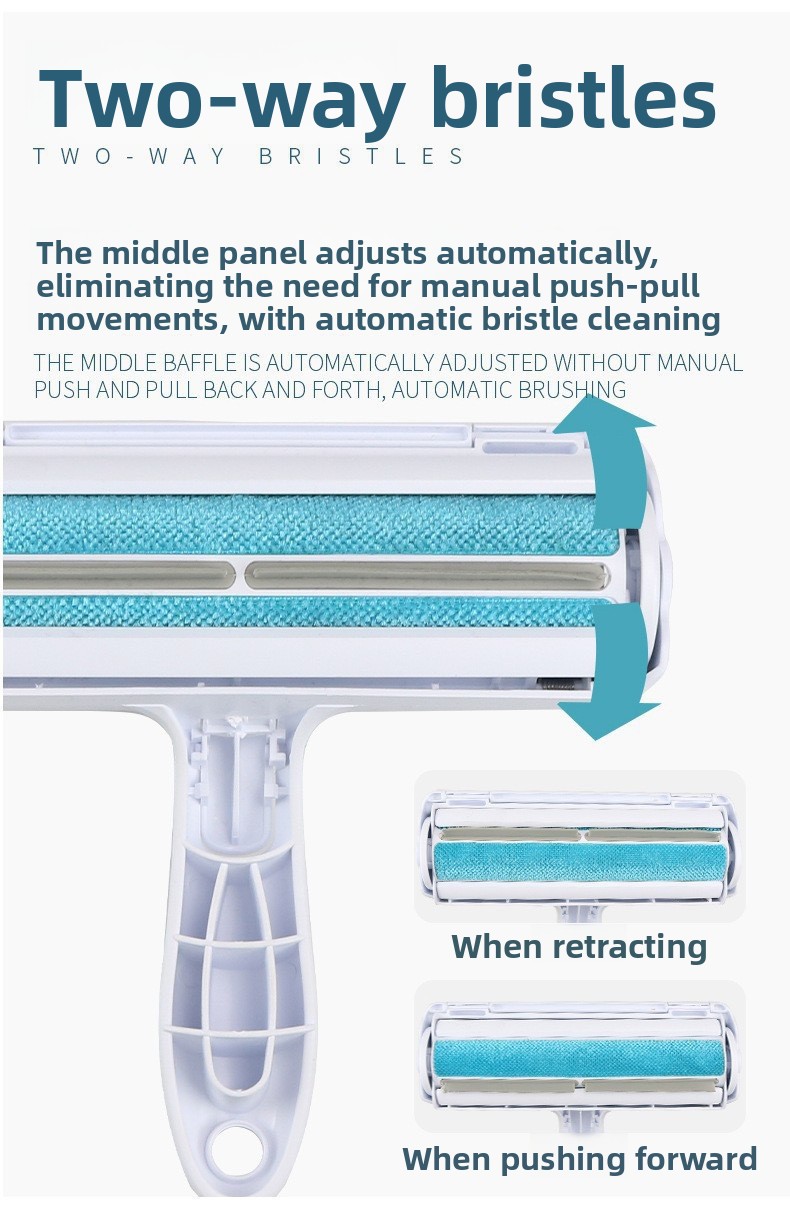 Two-way bristles
TWO-WAY BRISTLES

The middle panel adjusts automatically, eliminating the need for manual push-pull movements, with automatic bristle cleaning
THE MIDDLE BAFFLE IS AUTOMATICALLY ADJUSTED WITHOUT MANUAL PUSH AND PULL BACK AND FORTH, AUTOMATIC BRUSHING

When retracting

When pushing forward